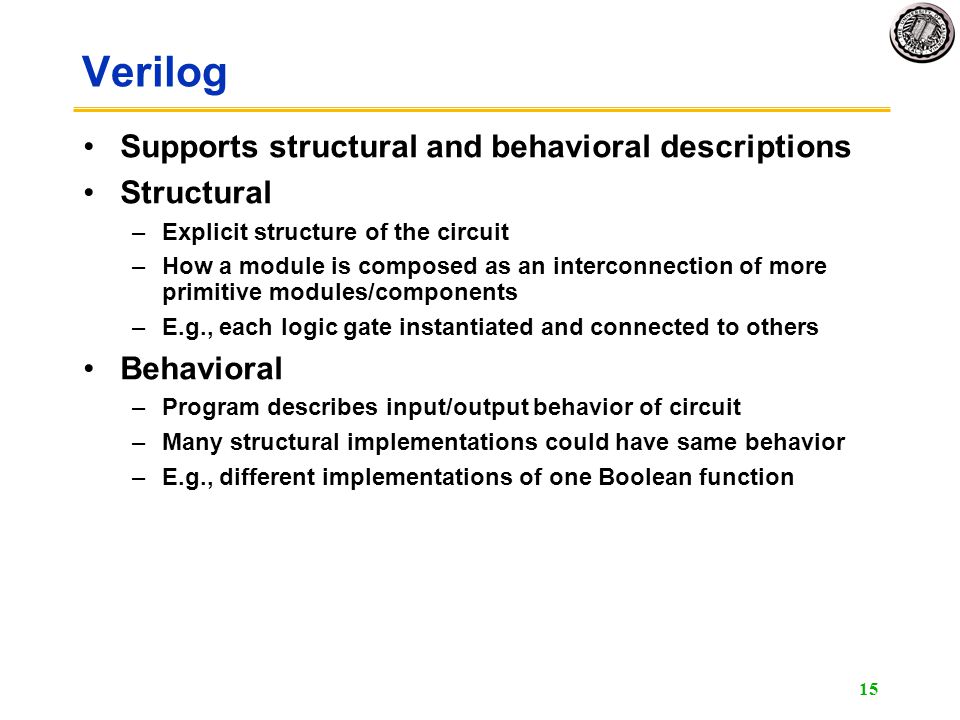 Verilog

• Supports structural and behavioral descriptions
• Structural
– Explicit structure of the circuit
– How a module is composed as an interconnection of more primitive modules/components
– E.g., each logic gate instantiated and connected to others
• Behavioral
– Program describes input/output behavior of circuit
– Many structural implementations could have same behavior
– E.g., different implementations of one Boolean function

15